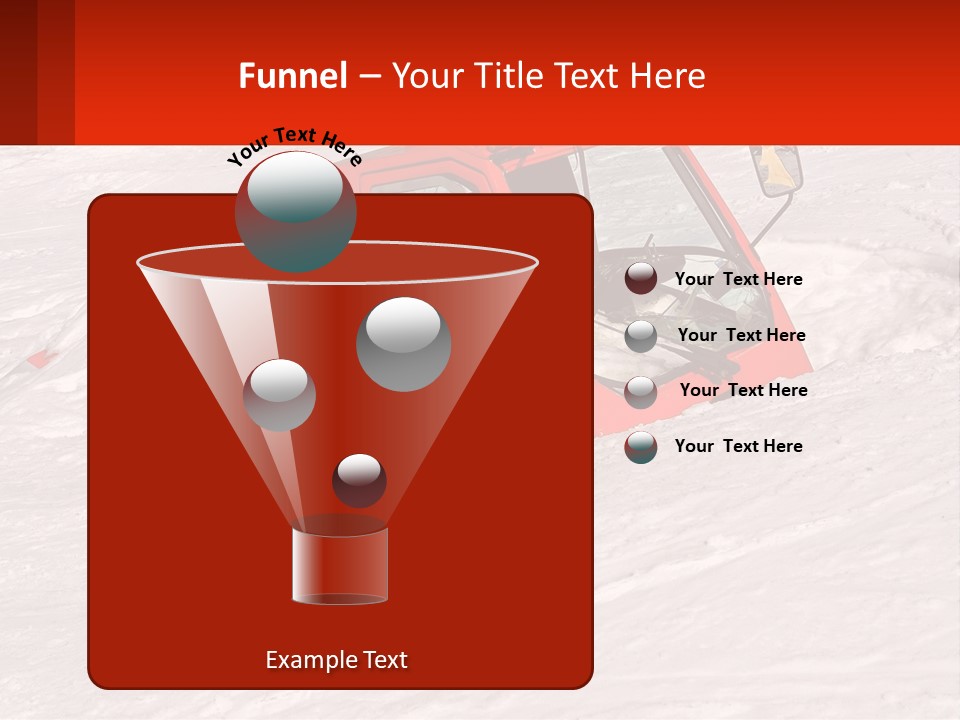 Funnel – Your Title Text Here

Your Text Here

Your Text Here

Your Text Here

Your Text Here

Your Text Here

Example Text